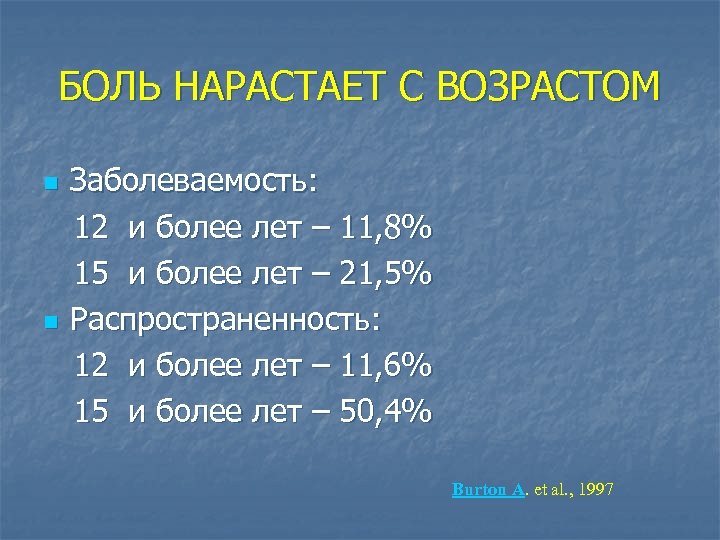 БОЛЬ НАРАСТАЕТ С ВОЗРАСТОМ

Заболеваемость:
12 и более лет – 11,8%
15 и более лет – 21,5%

Распространенность:
12 и более лет – 11,6%
15 и более лет – 50,4%

Burton A. et al., 1997